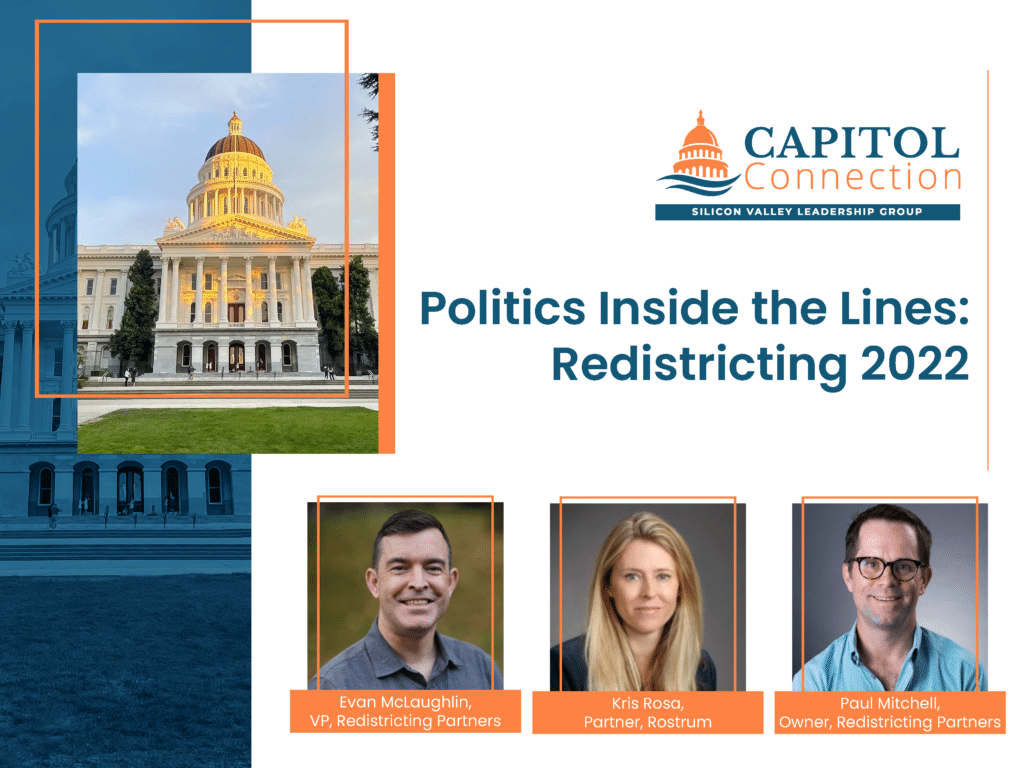 CAPITOL
Connection
SILICON VALLEY LEADERSHIP GROUP

Politics Inside the Lines: Redistricting 2022

Evan McLaughlin,
VP, Redistricting Partners

Kris Rosa,
Partner, Rostrum

Paul Mitchell,
Owner, Redistricting Partners